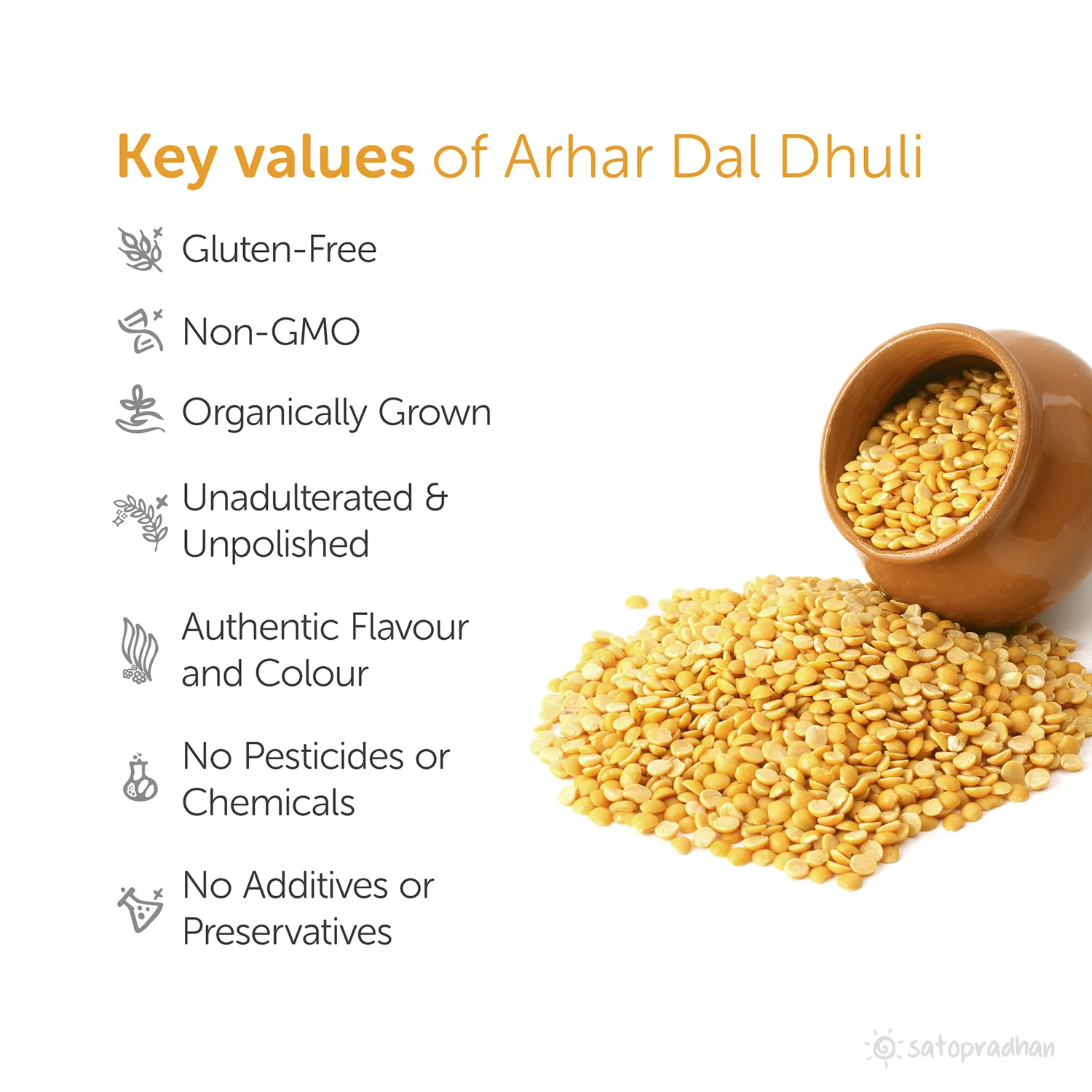 Key values of Arhar Dal Dhuli

Gluten-Free

Non-GMO

Organically Grown

Unadulterated & Unpolished

Authentic Flavour and Colour

No Pesticides or Chemicals

No Additives or Preservatives

satopradhan